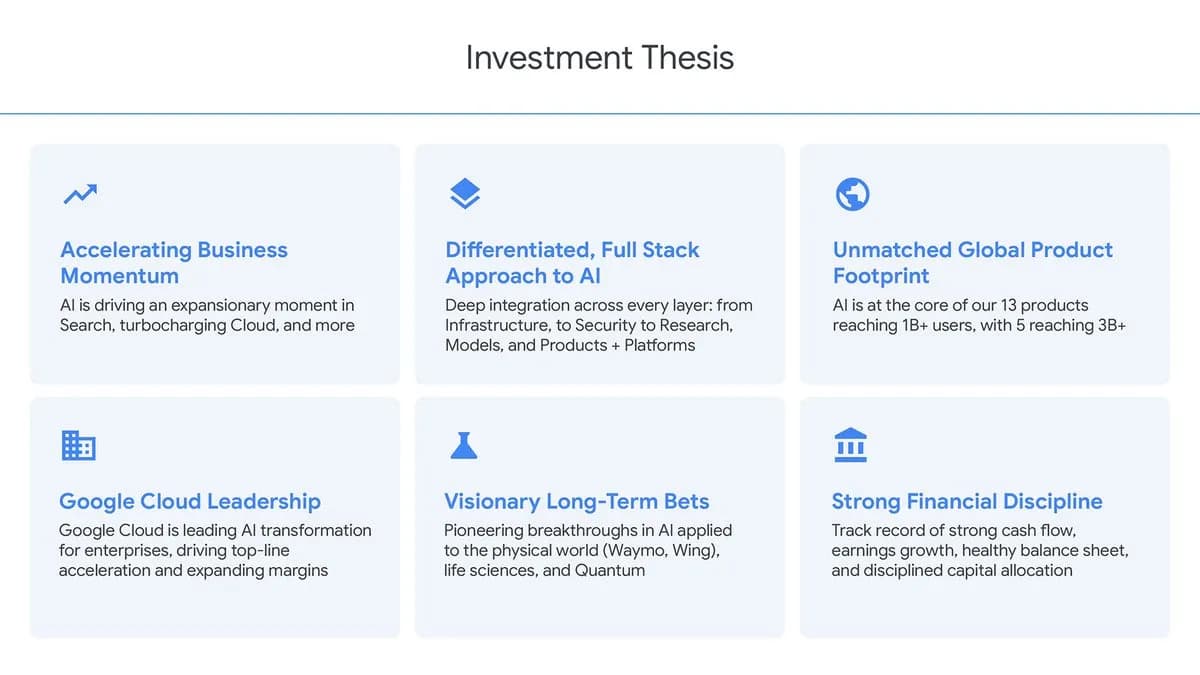 Investment Thesis

Accelerating Business Momentum
AI is driving an expansionary moment in Search, turbocharging Cloud, and more

Differentiated, Full Stack Approach to AI
Deep integration across every layer: from Infrastructure, to Security to Research, Models, and Products + Platforms

Unmatched Global Product Footprint
AI is at the core of our 13 products reaching 1B+ users, with 5 reaching 3B+

Google Cloud Leadership
Google Cloud is leading AI transformation for enterprises, driving top-line acceleration and expanding margins

Visionary Long-Term Bets
Pioneering breakthroughs in AI applied to the physical world (Waymo, Wing), life sciences, and Quantum

Strong Financial Discipline
Track record of strong cash flow, earnings growth, healthy balance sheet, and disciplined capital allocation